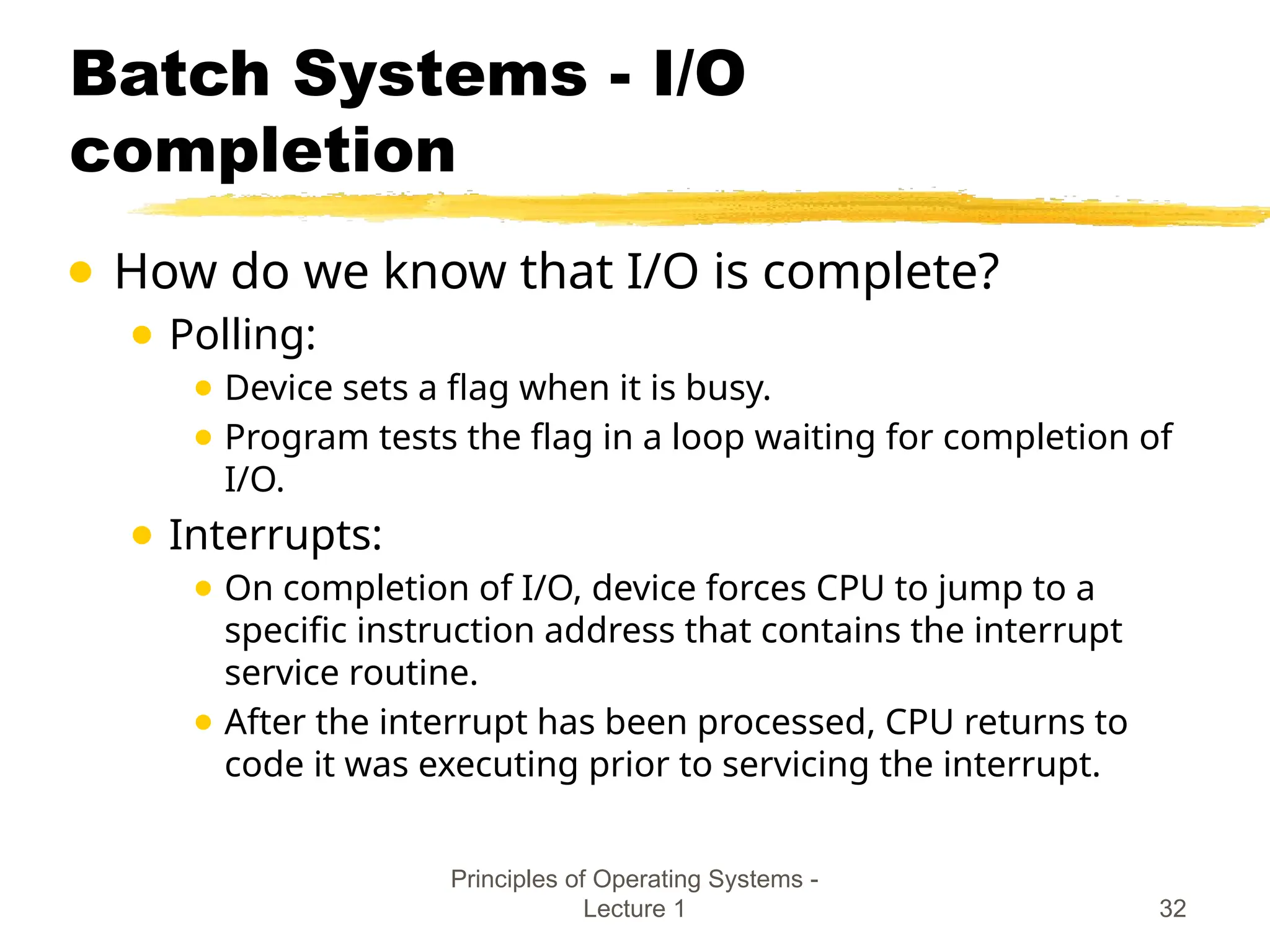 Batch Systems - I/O completion

- How do we know that I/O is complete?
  - Polling:
    - Device sets a flag when it is busy.
    - Program tests the flag in a loop waiting for completion of I/O.
  - Interrupts:
    - On completion of I/O, device forces CPU to jump to a specific instruction address that contains the interrupt service routine.
    - After the interrupt has been processed, CPU returns to code it was executing prior to servicing the interrupt.

Principles of Operating Systems - Lecture 1

32